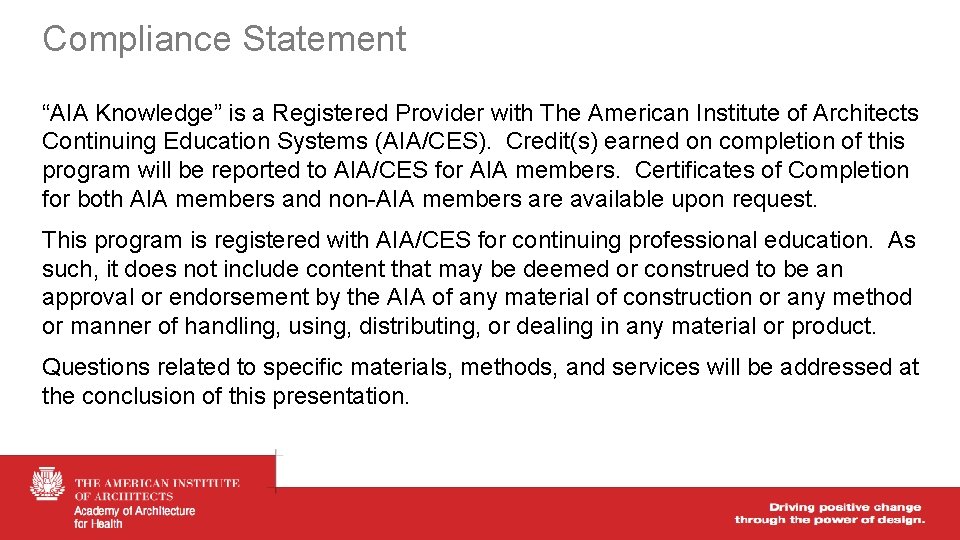 Compliance Statement

“AIA Knowledge” is a Registered Provider with The American Institute of Architects Continuing Education Systems (AIA/CES). Credit(s) earned on completion of this program will be reported to AIA/CES for AIA members. Certificates of Completion for both AIA members and non-AIA members are available upon request.

This program is registered with AIA/CES for continuing professional education. As such, it does not include content that may be deemed or construed to be an approval or endorsement by the AIA of any material of construction or any method or manner of handling, using, distributing, or dealing in any material or product.

Questions related to specific materials, methods, and services will be addressed at the conclusion of this presentation.

THE AMERICAN INSTITUTE OF ARCHITECTS
Academy of Architecture for Health

Driving positive change through the power of design.